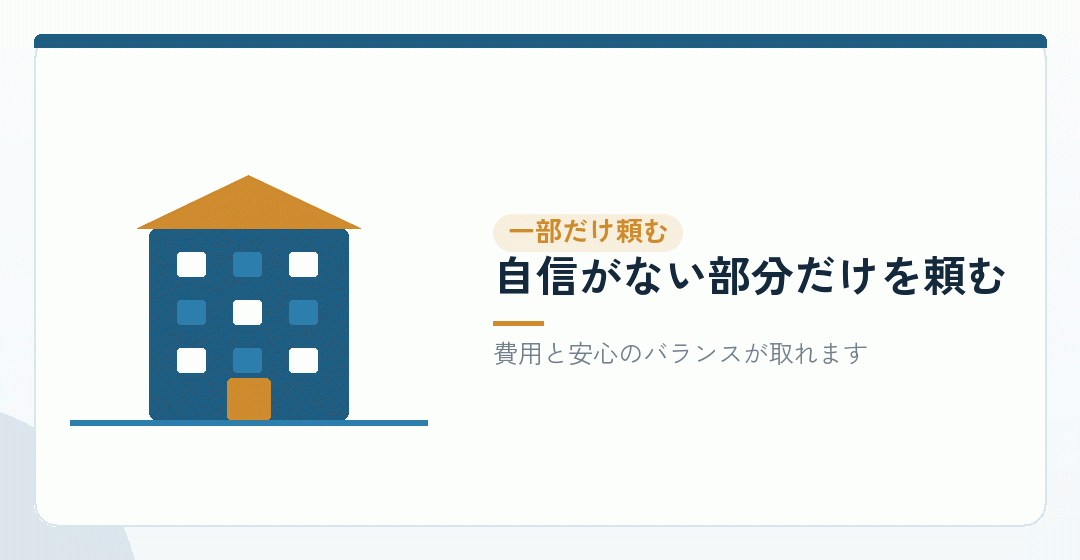 一部だけ頼む

自信がない部分だけを頼む

費用と安心のバランスが取れます